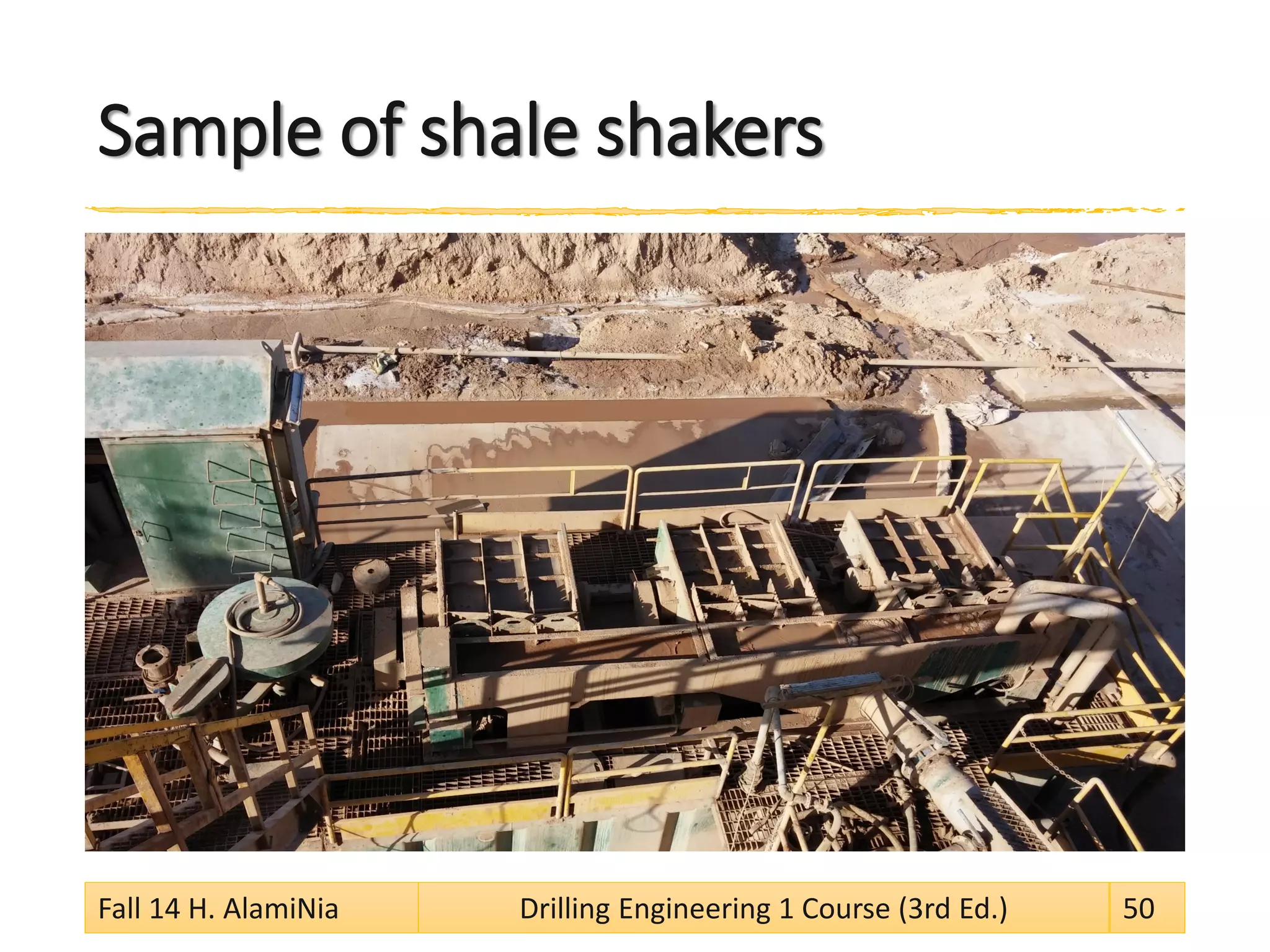 Sample of shale shakers

Fall 14 H. AlamiNia

Drilling Engineering 1 Course (3rd Ed.)

50